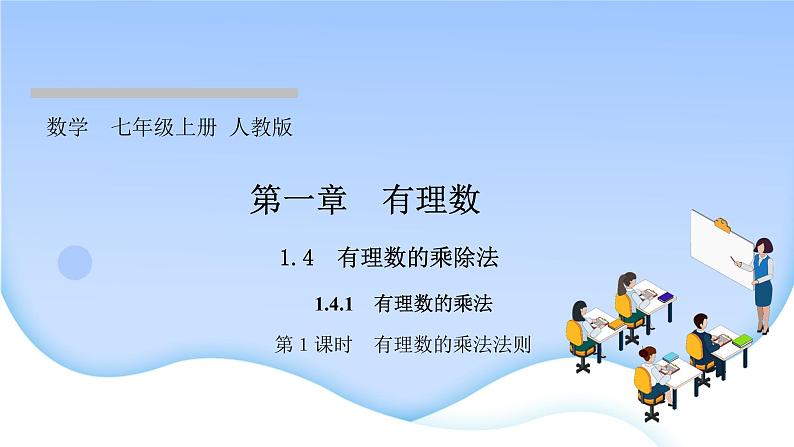 数学　七年级上册 人教版

第一章　有理数

1.4　有理数的乘除法

1.4.1　有理数的乘法

第 1 课时　有理数的乘法法则